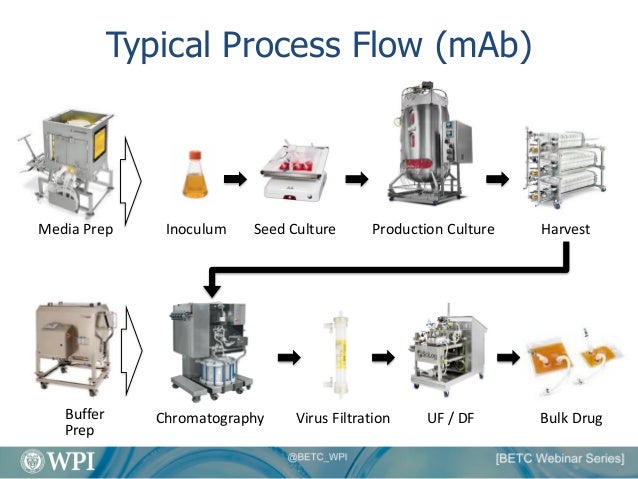 Typical Process Flow (mAb)

Media Prep

Inoculum

Seed Culture

Production Culture

Harvest

Buffer Prep

Chromatography

Virus Filtration

UF / DF

Bulk Drug

WPI

@BETC_WPI

[BETC Webinar Series]